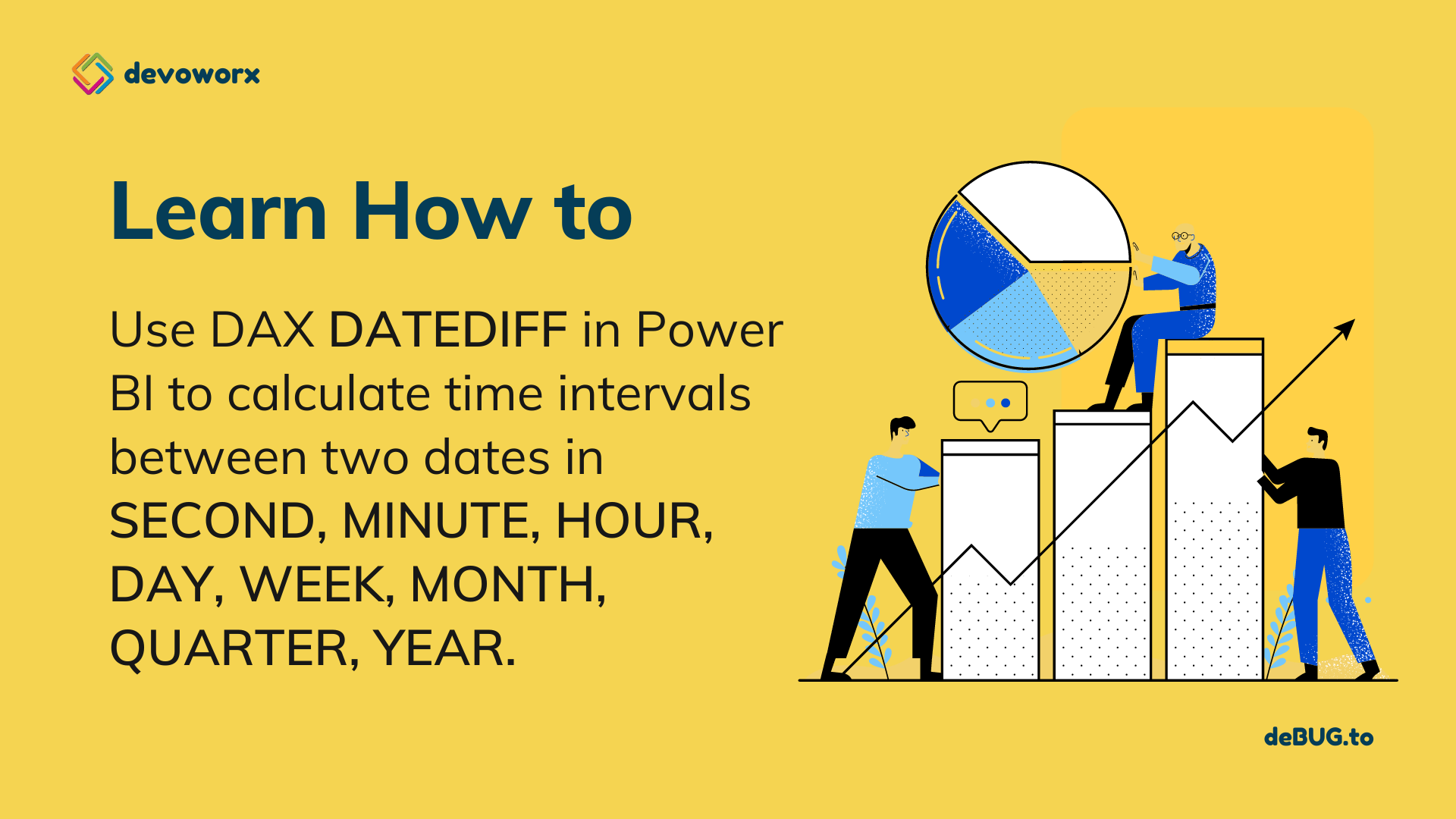 devoworx

Learn How to

Use DAX DATEDIFF in Power BI to calculate time intervals between two dates in SECOND, MINUTE, HOUR, DAY, WEEK, MONTH, QUARTER, YEAR.

deBUG.to